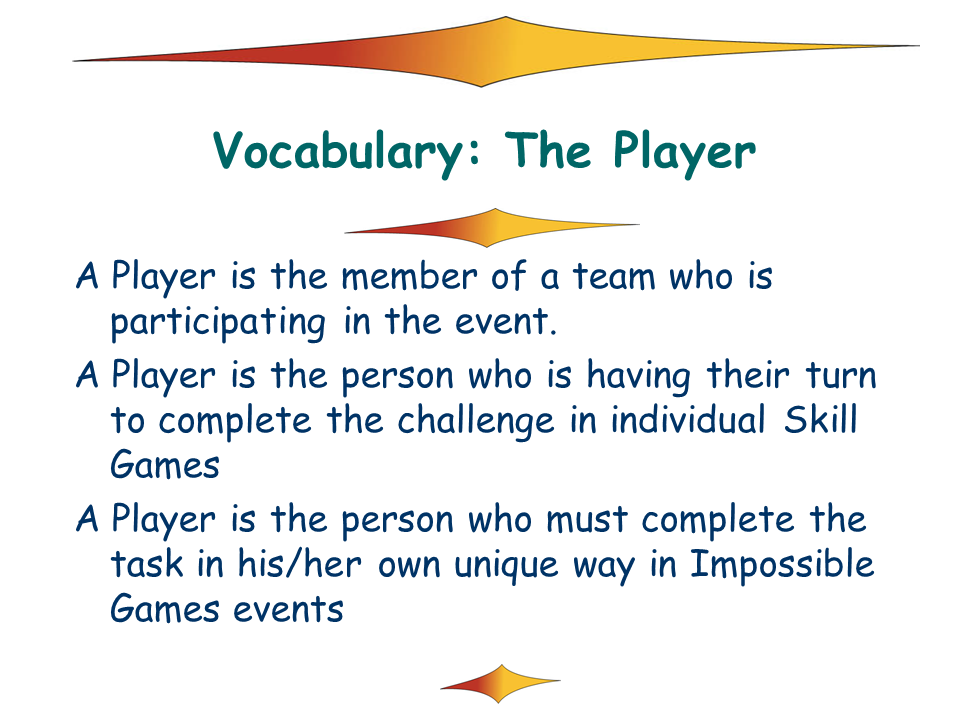 Vocabulary: The Player

A Player is the member of a team who is participating in the event.

A Player is the person who is having their turn to complete the challenge in individual Skill Games

A Player is the person who must complete the task in his/her own unique way in Impossible Games events